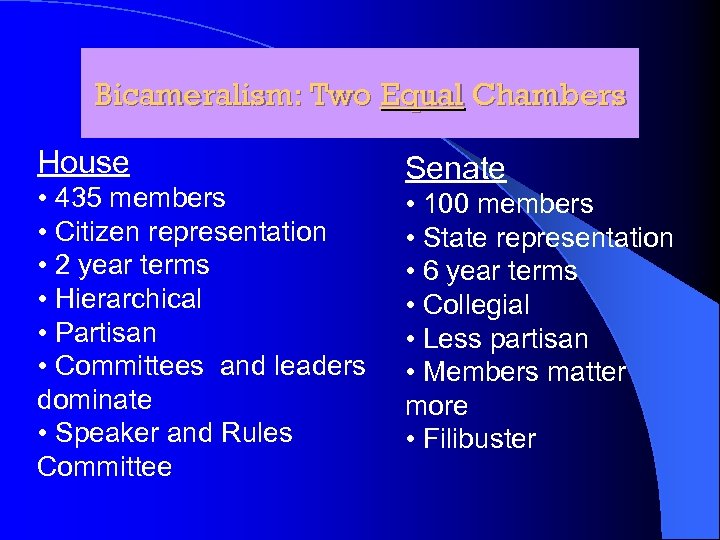 Bicameralism: Two Equal Chambers

House
• 435 members
• Citizen representation
• 2 year terms
• Hierarchical
• Partisan
• Committees and leaders dominate
• Speaker and Rules Committee

Senate
• 100 members
• State representation
• 6 year terms
• Collegial
• Less partisan
• Members matter more
• Filibuster